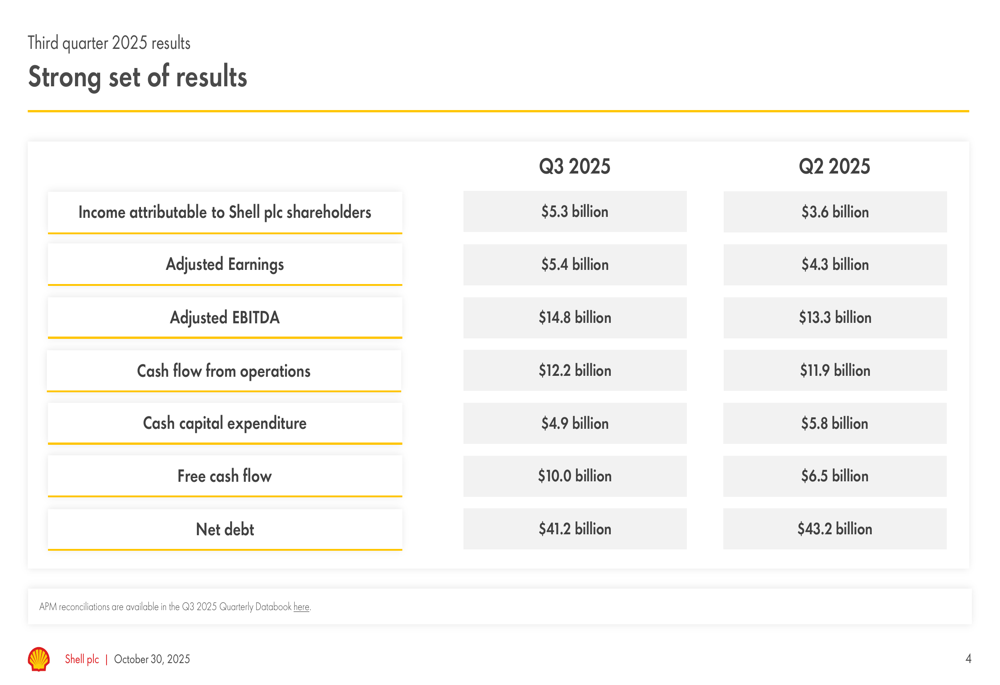 Third quarter 2025 results
Strong set of results

| | Q3 2025 | Q2 2025 |
|---|---|---|
| Income attributable to Shell plc shareholders | \$5.3 billion | \$3.6 billion |
| Adjusted Earnings | \$5.4 billion | \$4.3 billion |
| Adjusted EBITDA | \$14.8 billion | \$13.3 billion |
| Cash flow from operations | \$12.2 billion | \$11.9 billion |
| Cash capital expenditure | \$4.9 billion | \$5.8 billion |
| Free cash flow | \$10.0 billion | \$6.5 billion |
| Net debt | \$41.2 billion | \$43.2 billion |

APM reconciliations are available in the Q3 2025 Quarterly Databook here.

Shell plc | October 30, 2025

4